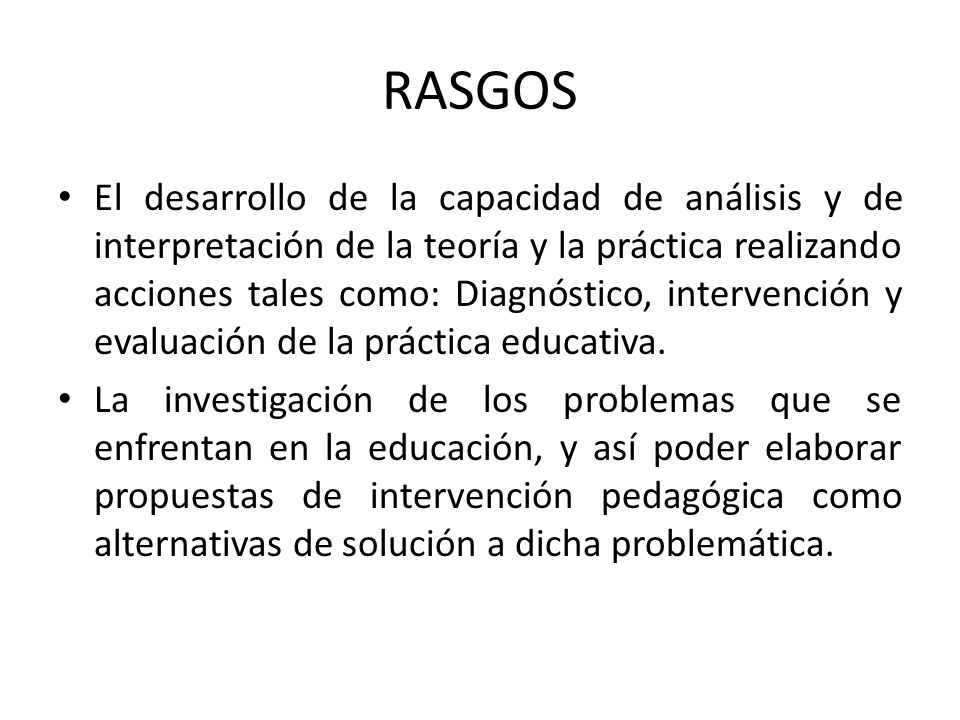 RASGOS

• El desarrollo de la capacidad de análisis y de interpretación de la teoría y la práctica realizando acciones tales como: Diagnóstico, intervención y evaluación de la práctica educativa.

• La investigación de los problemas que se enfrentan en la educación, y así poder elaborar propuestas de intervención pedagógica como alternativas de solución a dicha problemática.